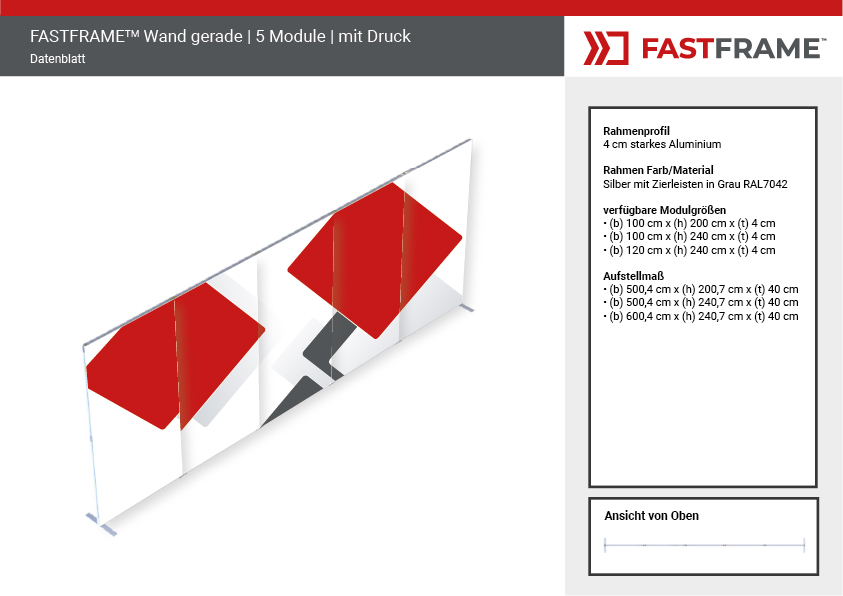 FASTFRAME™ Wand gerade | 5 Module | mit Druck
Datenblatt

FASTFRAME™

Rahmenprofil
4 cm starkes Aluminium

Rahmen Farb/Material
Silber mit Zierleisten in Grau RAL7042

verfügbare Modulgrößen
• (b) 100 cm x (h) 200 cm x (t) 4 cm
• (b) 100 cm x (h) 240 cm x (t) 4 cm
• (b) 120 cm x (h) 240 cm x (t) 4 cm

Aufstellmaß
• (b) 500,4 cm x (h) 200,7 cm x (t) 40 cm
• (b) 500,4 cm x (h) 240,7 cm x (t) 40 cm
• (b) 600,4 cm x (h) 240,7 cm x (t) 40 cm

Ansicht von Oben